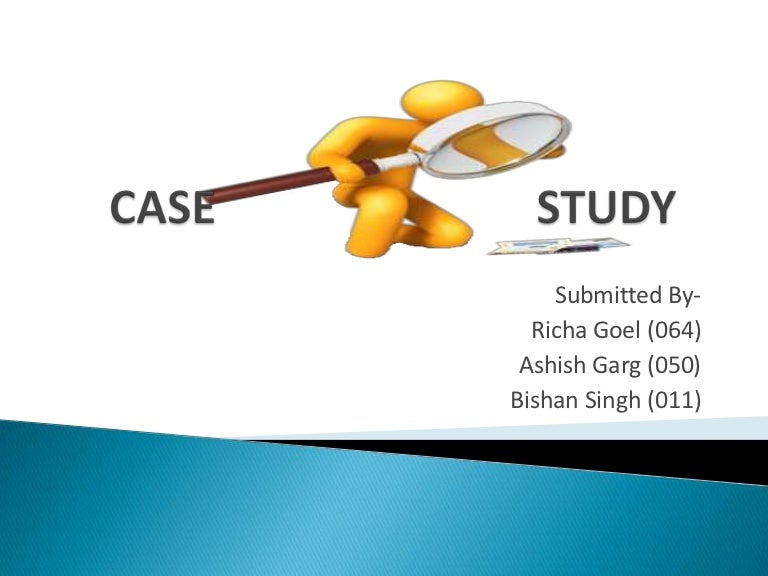 CASE STUDY

Submitted By-
Richa Goel (064)
Ashish Garg (050)
Bishan Singh (011)